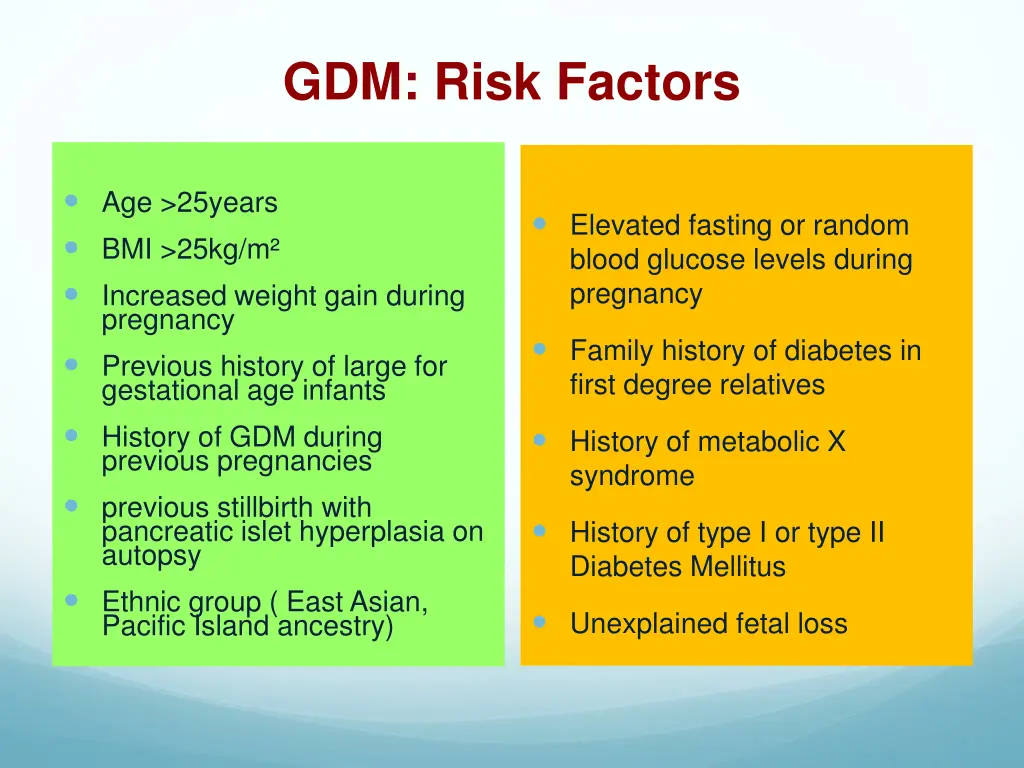 GDM: Risk Factors

- Age >25years
- BMI >25kg/m²
- Increased weight gain during pregnancy
- Previous history of large for gestational age infants
- History of GDM during previous pregnancies
- previous stillbirth with pancreatic islet hyperplasia on autopsy
- Ethnic group ( East Asian, Pacific Island ancestry)

- Elevated fasting or random blood glucose levels during pregnancy
- Family history of diabetes in first degree relatives
- History of metabolic X syndrome
- History of type I or type II Diabetes Mellitus
- Unexplained fetal loss